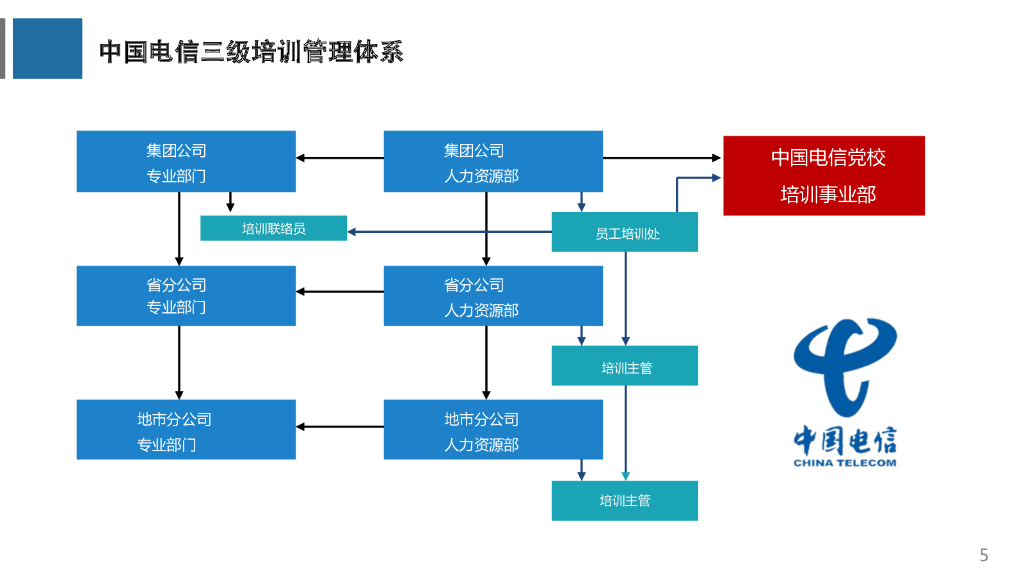 中国电信三级培训管理体系

集团公司
专业部门

集团公司
人力资源部

中国电信党校
培训事业部

培训联络员

员工培训处

省分公司
专业部门

省分公司
人力资源部

培训主管

地市分公司
专业部门

地市分公司
人力资源部

培训主管

中国电信
CHINA TELECOM

5